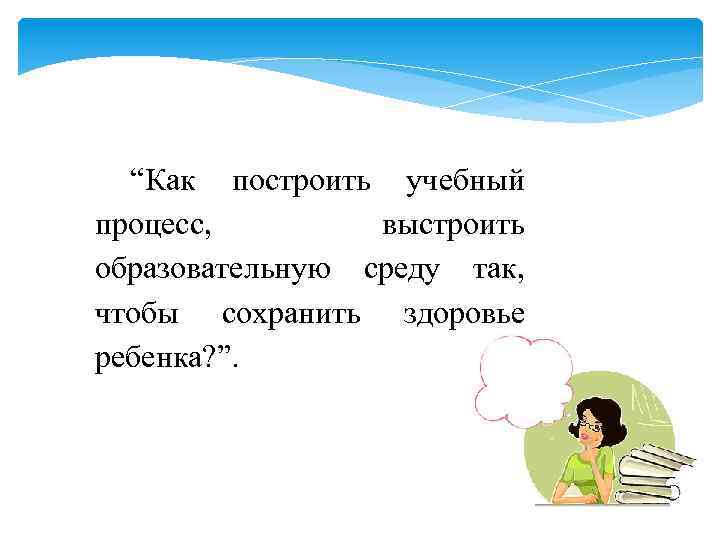 “Как построить учебный процесс, выстроить образовательную среду так, чтобы сохранить здоровье ребенка?”.